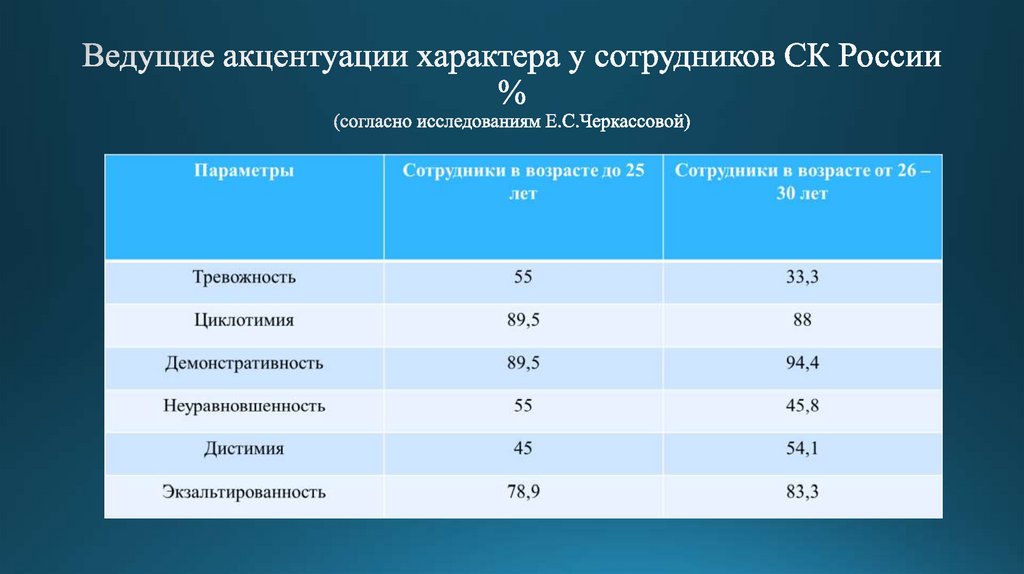 Ведущие акцентуации характера у сотрудников СК России %
(согласно исследованиям Е.С.Черкассовой)

| Параметры | Сотрудники в возрасте до 25 лет | Сотрудники в возрасте от 26 – 30 лет |
|---|---|---|
| Тревожность | 55 | 33,3 |
| Циклотимия | 89,5 | 88 |
| Демонстративность | 89,5 | 94,4 |
| Неуравновшенность | 55 | 45,8 |
| Дистимия | 45 | 54,1 |
| Экзальтированность | 78,9 | 83,3 |